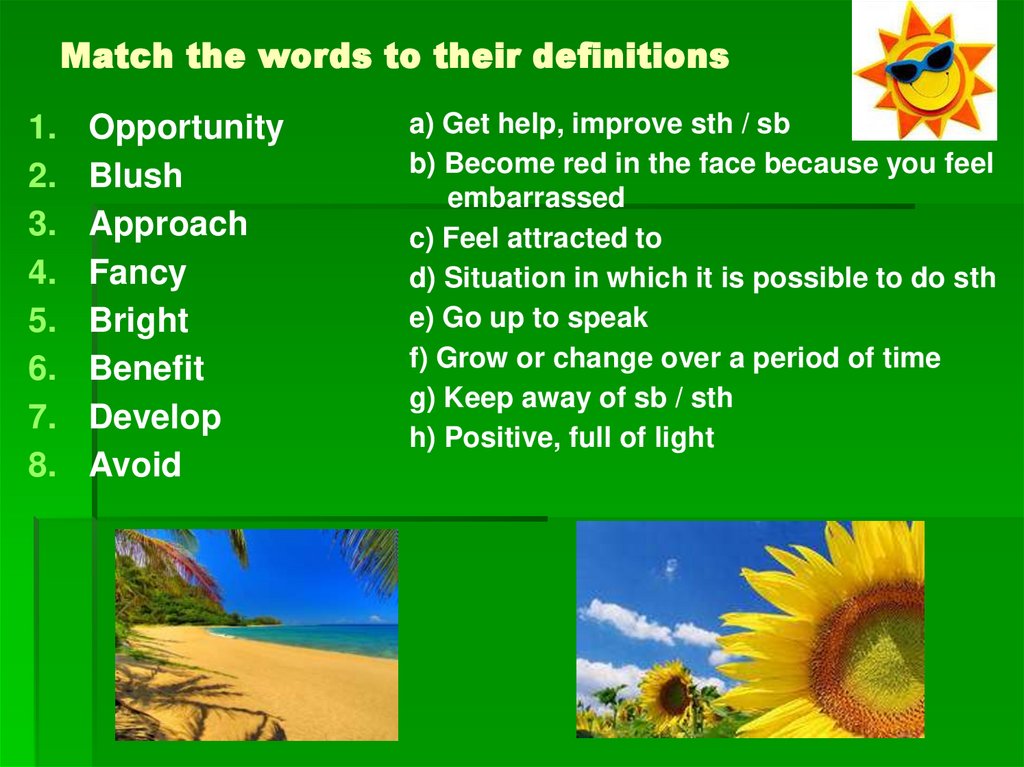 Match the words to their definitions

1. Opportunity
2. Blush
3. Approach
4. Fancy
5. Bright
6. Benefit
7. Develop
8. Avoid

a) Get help, improve sth / sb
b) Become red in the face because you feel embarrassed
c) Feel attracted to
d) Situation in which it is possible to do sth
e) Go up to speak
f) Grow or change over a period of time
g) Keep away of sb / sth
h) Positive, full of light